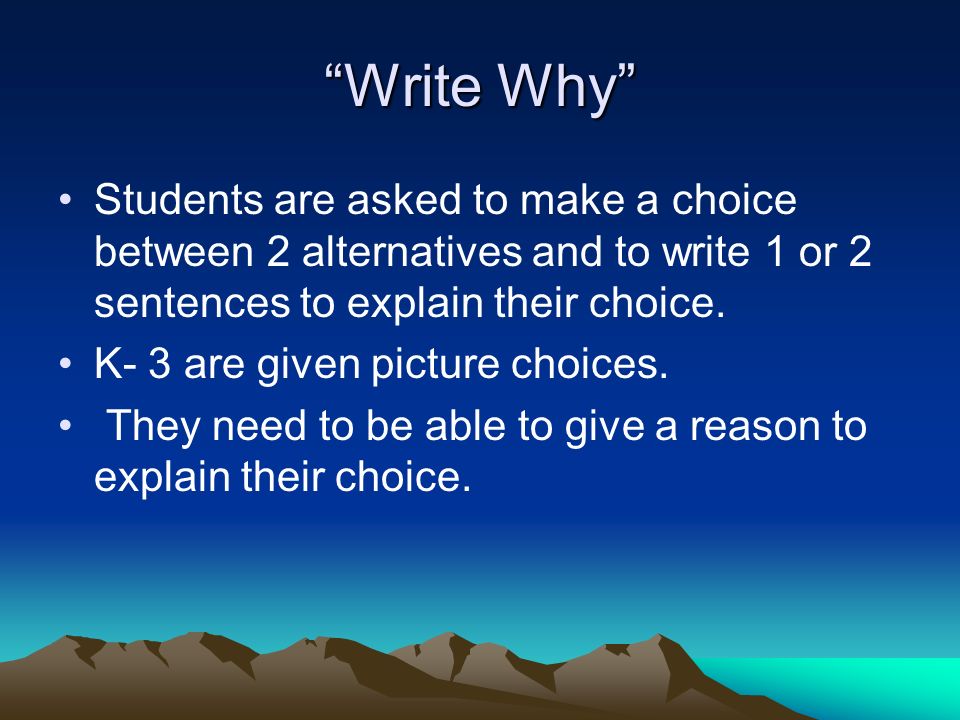 “Write Why”

• Students are asked to make a choice between 2 alternatives and to write 1 or 2 sentences to explain their choice.

• K- 3 are given picture choices.

• They need to be able to give a reason to explain their choice.